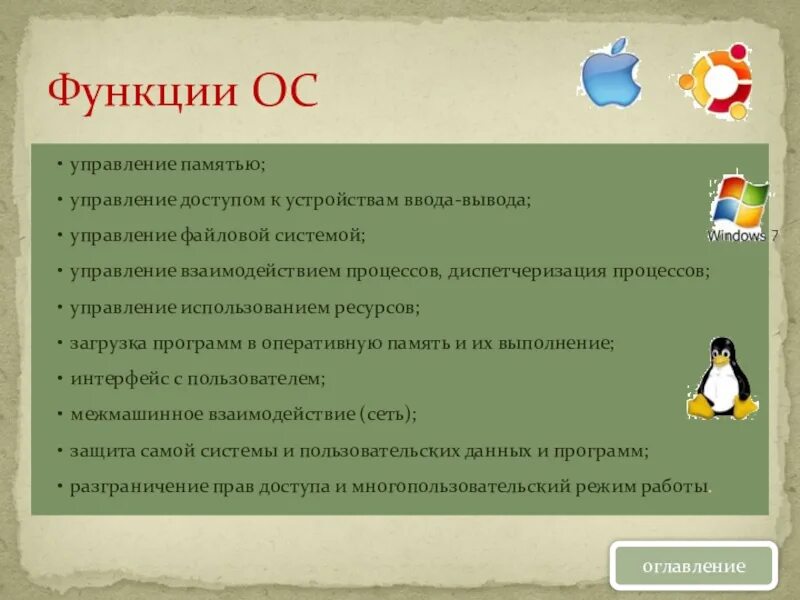 Функции ОС

• управление памятью;
• управление доступом к устройствам ввода-вывода;
• управление файловой системой;
• управление взаимодействием процессов, диспетчеризация процессов;
• управление использованием ресурсов;
• загрузка программ в оперативную память и их выполнение;
• интерфейс с пользователем;
• межмашинное взаимодействие (сеть);
• защита самой системы и пользовательских данных и программ;
• разграничение прав доступа и многопользовательский режим работы.

Windows 7

оглавление